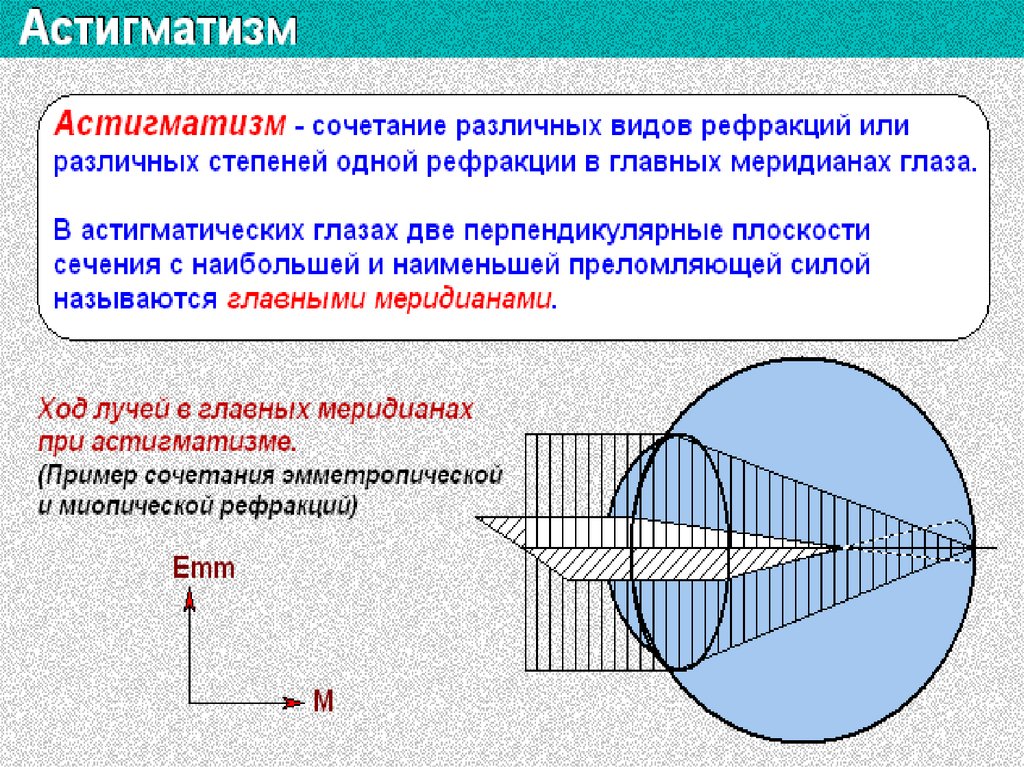 Астигматизм

Астигматизм - сочетание различных видов рефракций или различных степеней одной рефракции в главных меридианах глаза.

В астигматических глазах две перпендикулярные плоскости сечения с наибольшей и наименьшей преломляющей силой называются главными меридианами.

Ход лучей в главных меридианах при астигматизме.
(Пример сочетания эмметропической и миопической рефракций)

Emm

M